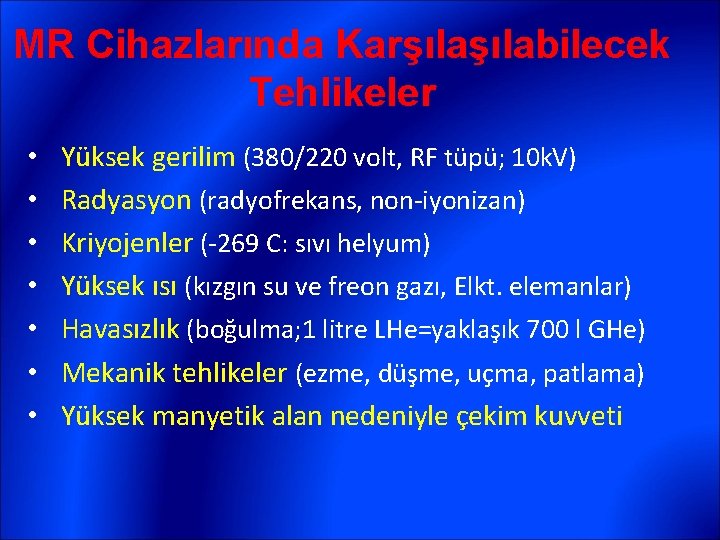 MR Cihazlarında Karşılaşılabilecek Tehlikeler

• Yüksek gerilim (380/220 volt, RF tüpü; 10kV)
• Radyasyon (radyofrekans, non-iyonizan)
• Kriyojenler (-269 C: sıvı helyum)
• Yüksek ısı (kızgın su ve freon gazı, Elkt. elemanlar)
• Havasızlık (boğulma;1 litre LHe=yaklaşık 700 l GHe)
• Mekanik tehlikeler (ezme, düşme, uçma, patlama)
• Yüksek manyetik alan nedeniyle çekim kuvveti